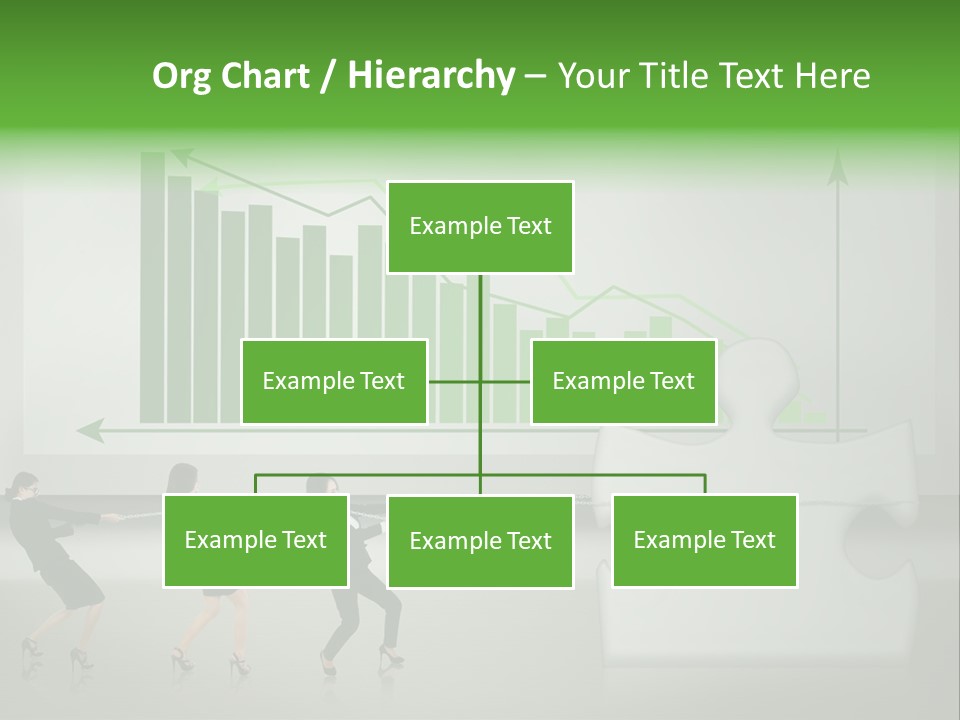 Org Chart / Hierarchy – Your Title Text Here

Example Text

Example Text

Example Text

Example Text

Example Text

Example Text